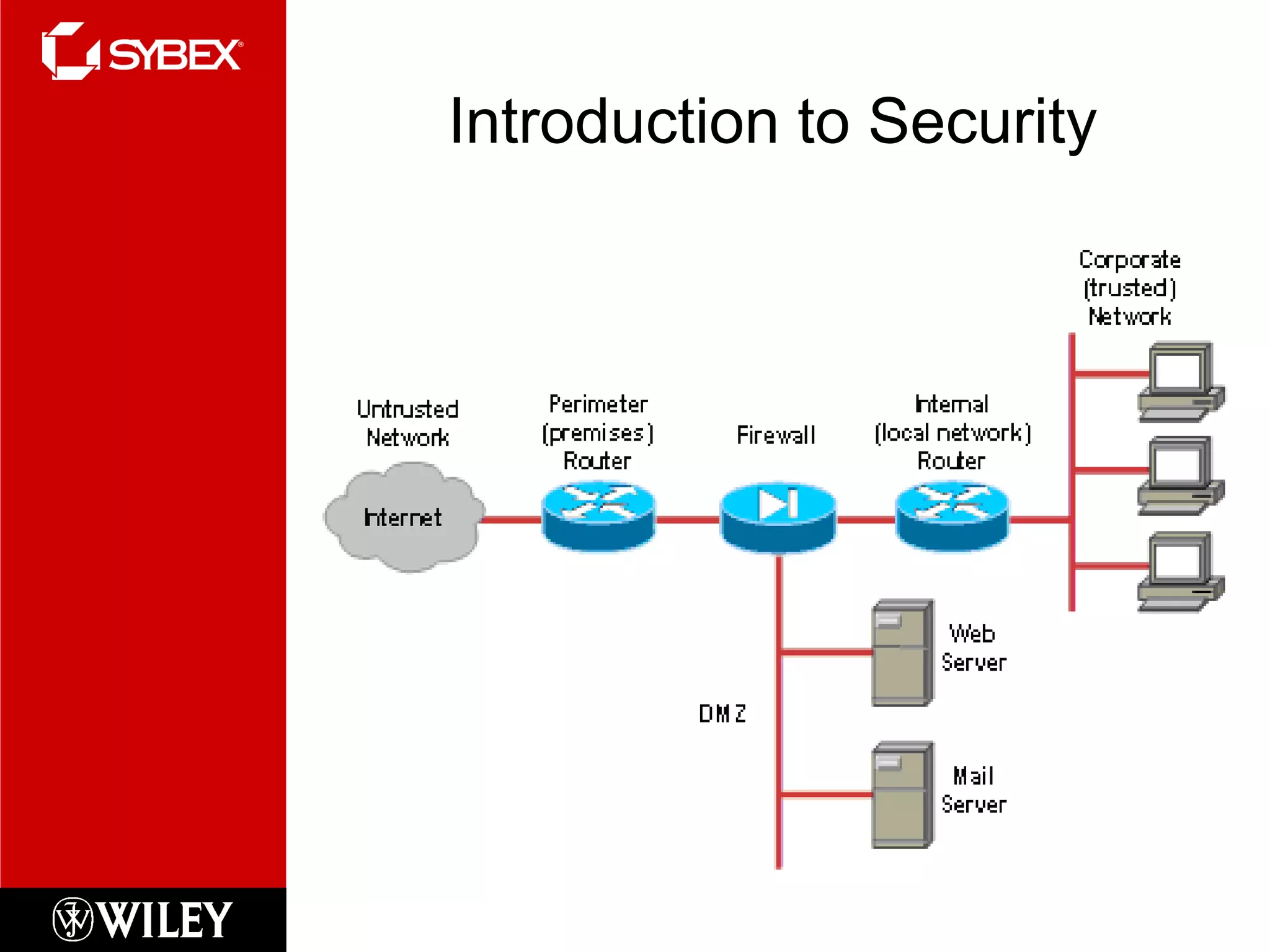 SYBEX®

Introduction to Security

Corporate (trusted) Network

Untrusted Network

Perimeter (premises) Router

Firewall

Internal (local network) Router

Internet

Web Server

DMZ

Mail Server

WILEY